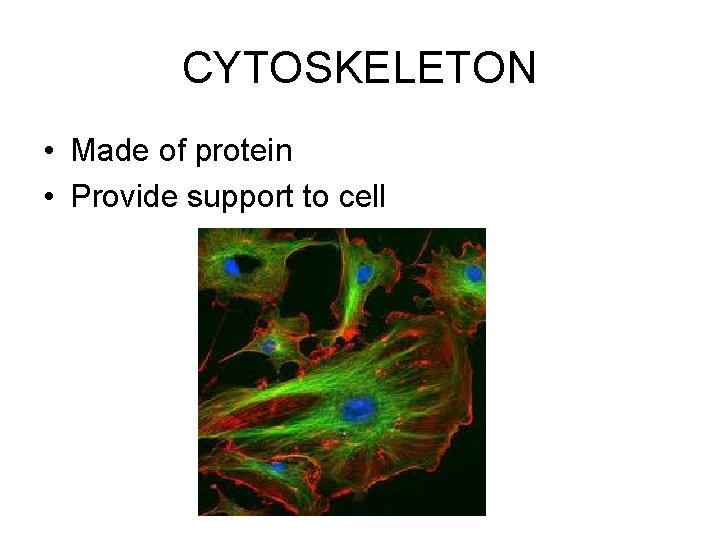 CYTOSKELETON

• Made of protein
• Provide support to cell